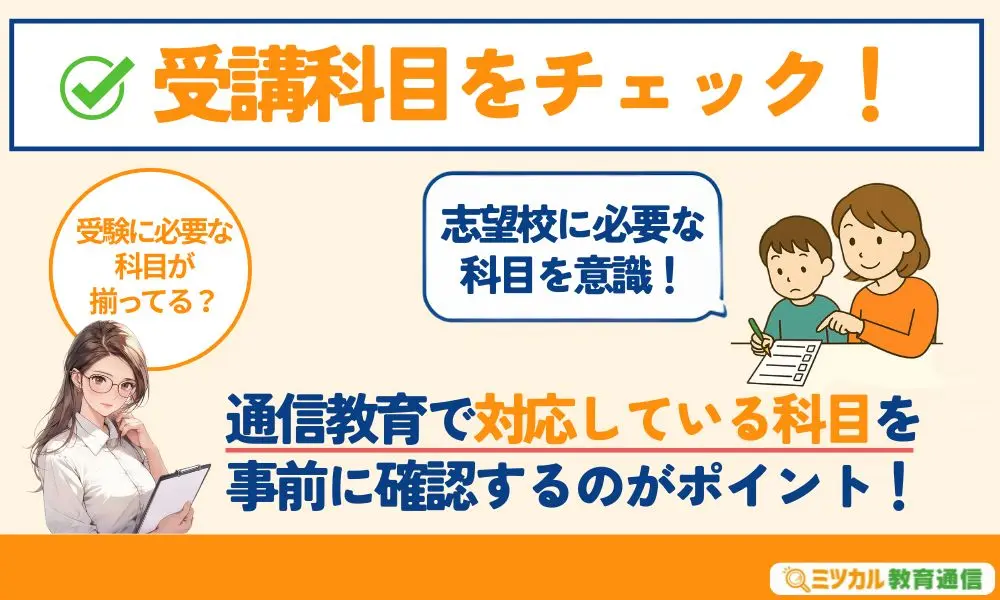 受講科目をチェック！

受験に必要な科目が揃ってる？

志望校に必要な科目を意識！

通信教育で対応している科目を事前に確認するのがポイント！

ミツカル教育通信